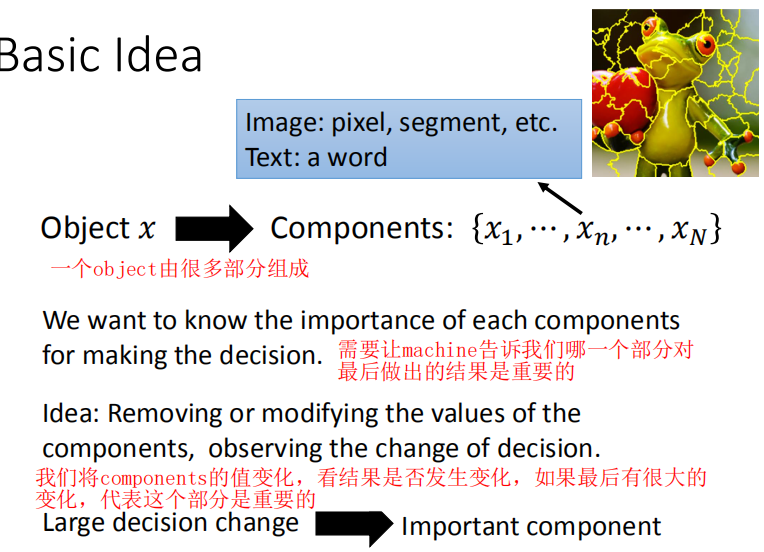 Basic Idea

Image: pixel, segment, etc.
Text: a word

Object $x$ Components: $\{x_1, \cdots, x_n, \cdots, x_N\}$

一个object由很多部分组成

We want to know the importance of each components for making the decision. 需要让machine告诉我们哪一个部分对最后做出的结果是重要的

Idea: Removing or modifying the values of the components, observing the change of decision.

我们将components的值变化，看结果是否发生变化，如果最后有很大的变化，代表这个部分是重要的

Large decision change Important component